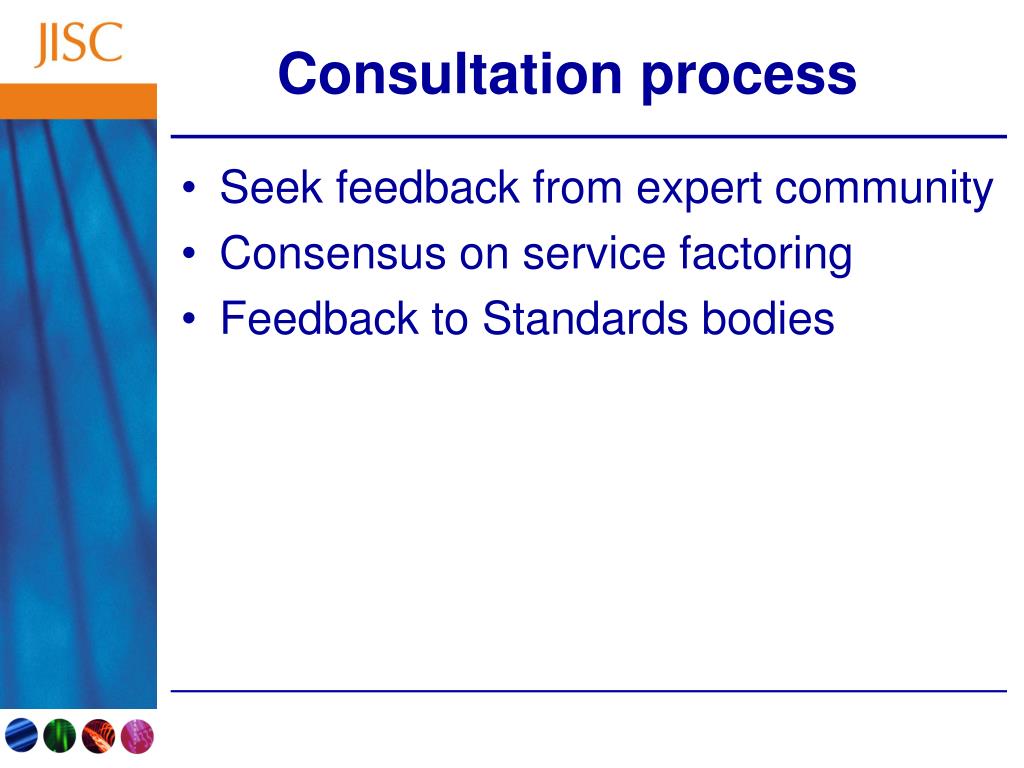 JISC

Consultation process

• Seek feedback from expert community
• Consensus on service factoring
• Feedback to Standards bodies